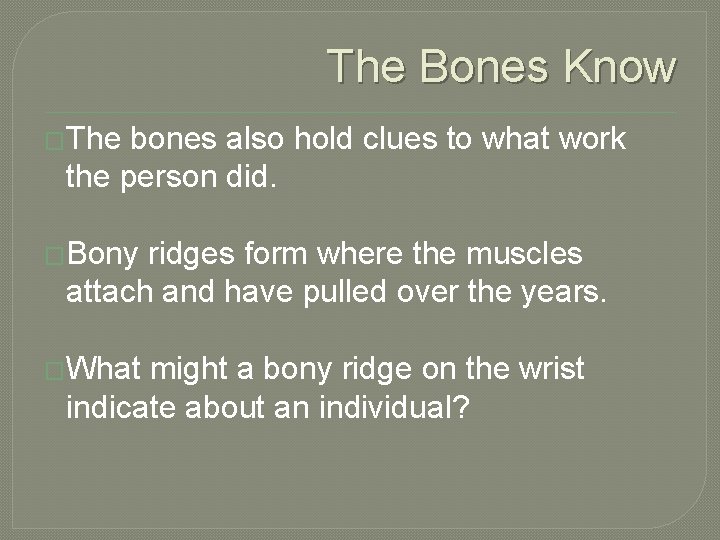 The Bones Know

The bones also hold clues to what work the person did.

Bony ridges form where the muscles attach and have pulled over the years.

What might a bony ridge on the wrist indicate about an individual?